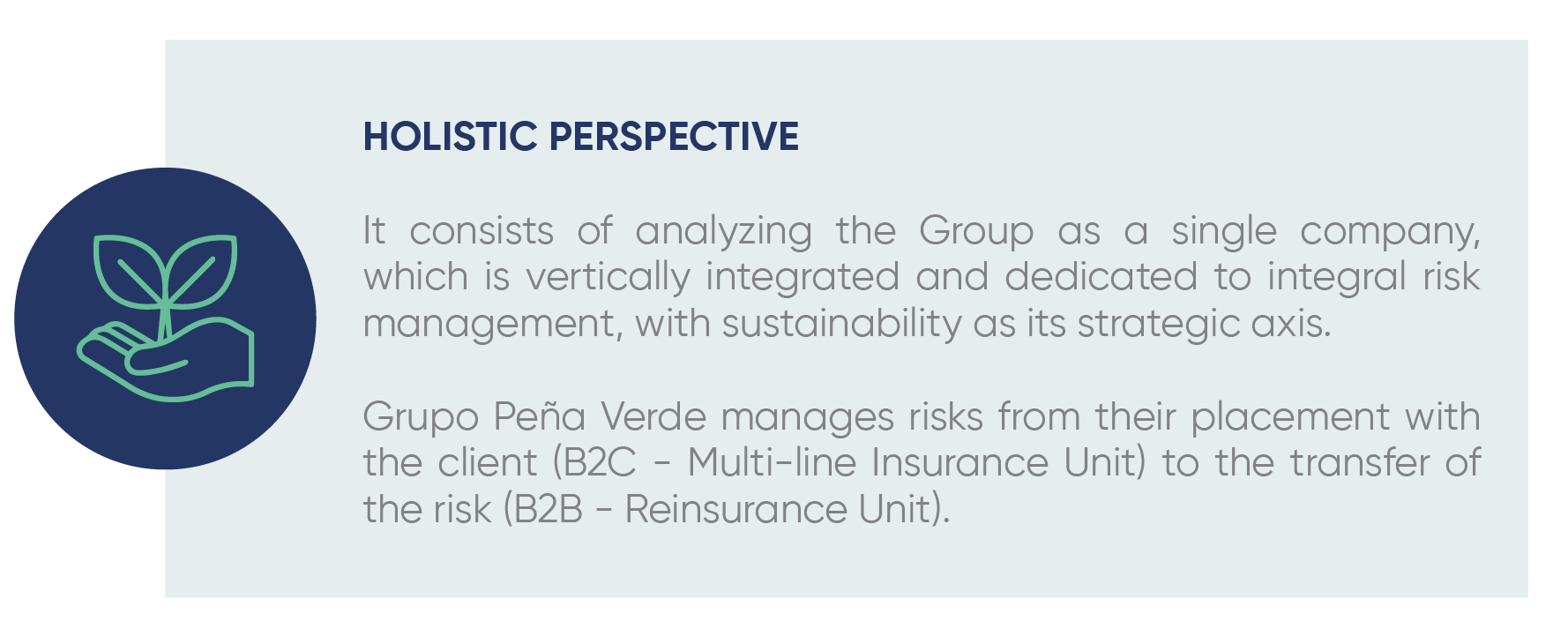 HOLISTIC PERSPECTIVE

It consists of analyzing the Group as a single company, which is vertically integrated and dedicated to integral risk management, with sustainability as its strategic axis.

Grupo Peña Verde manages risks from their placement with the client (B2C - Multi-line Insurance Unit) to the transfer of the risk (B2B - Reinsurance Unit).